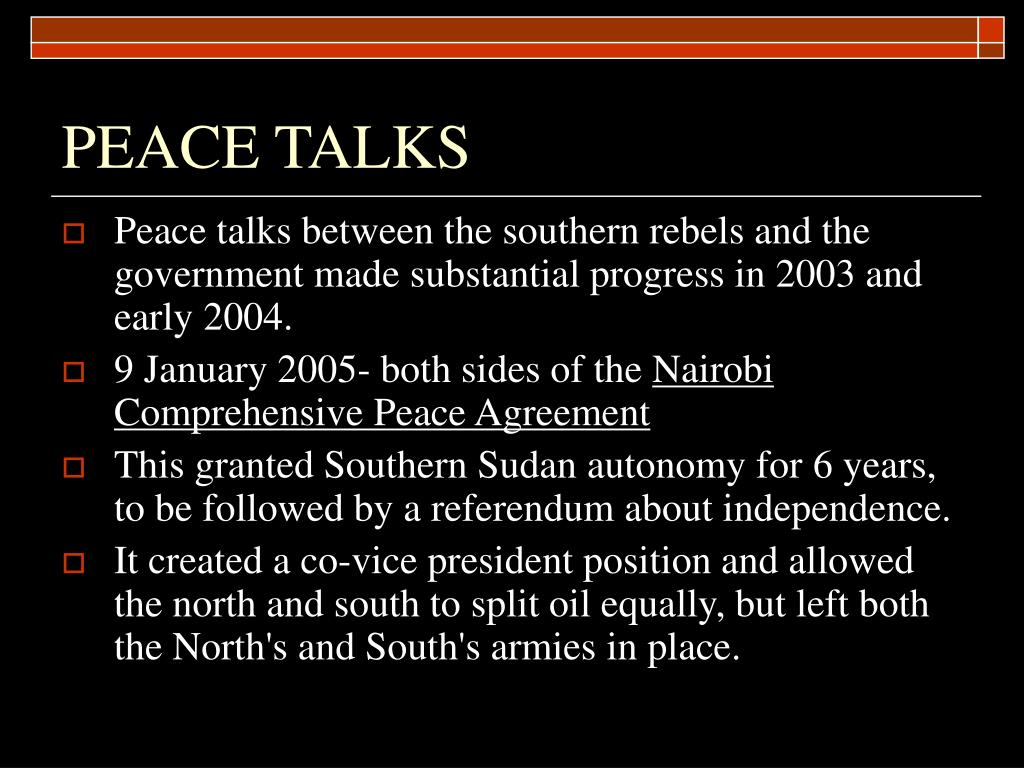 PEACE TALKS

Peace talks between the southern rebels and the government made substantial progress in 2003 and early 2004.

9 January 2005- both sides of the Nairobi Comprehensive Peace Agreement

This granted Southern Sudan autonomy for 6 years, to be followed by a referendum about independence.

It created a co-vice president position and allowed the north and south to split oil equally, but left both the North's and South's armies in place.